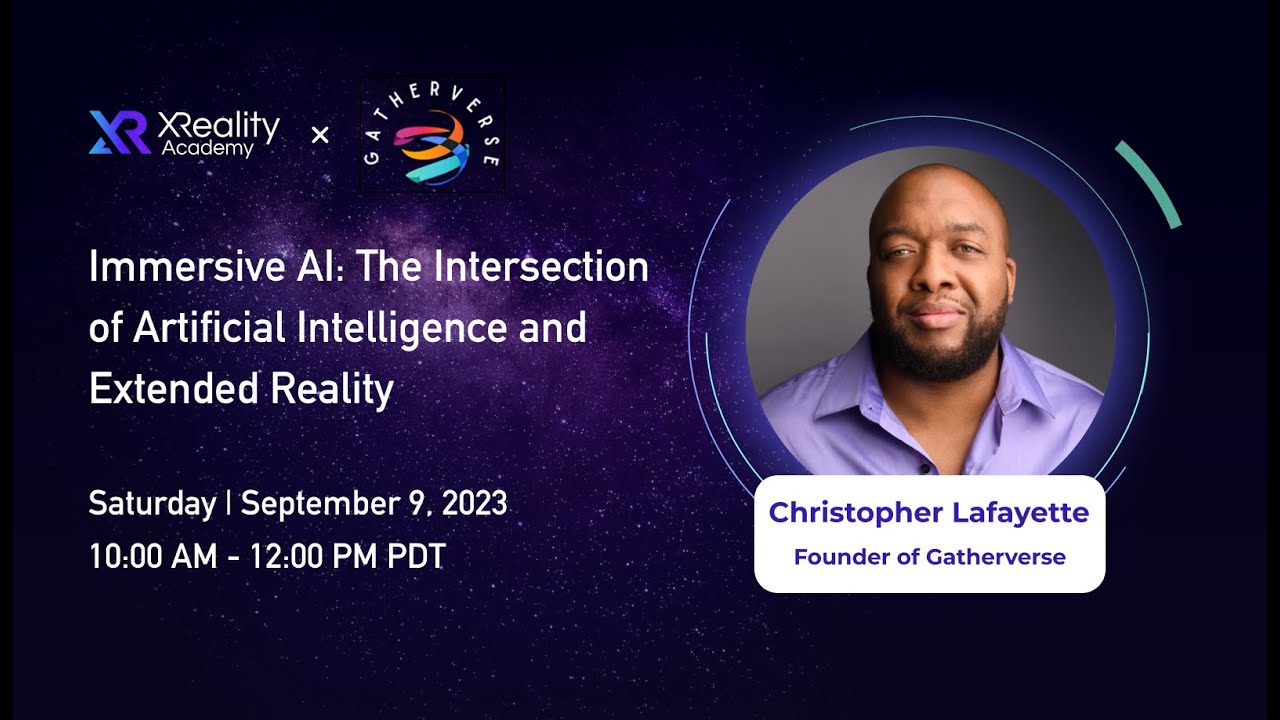 XR XReality Academy × GATHERVERSE

Immersive AI: The Intersection of Artificial Intelligence and Extended Reality

Saturday | September 9, 2023
10:00 AM - 12:00 PM PDT

Christopher Lafayette
Founder of Gatherverse